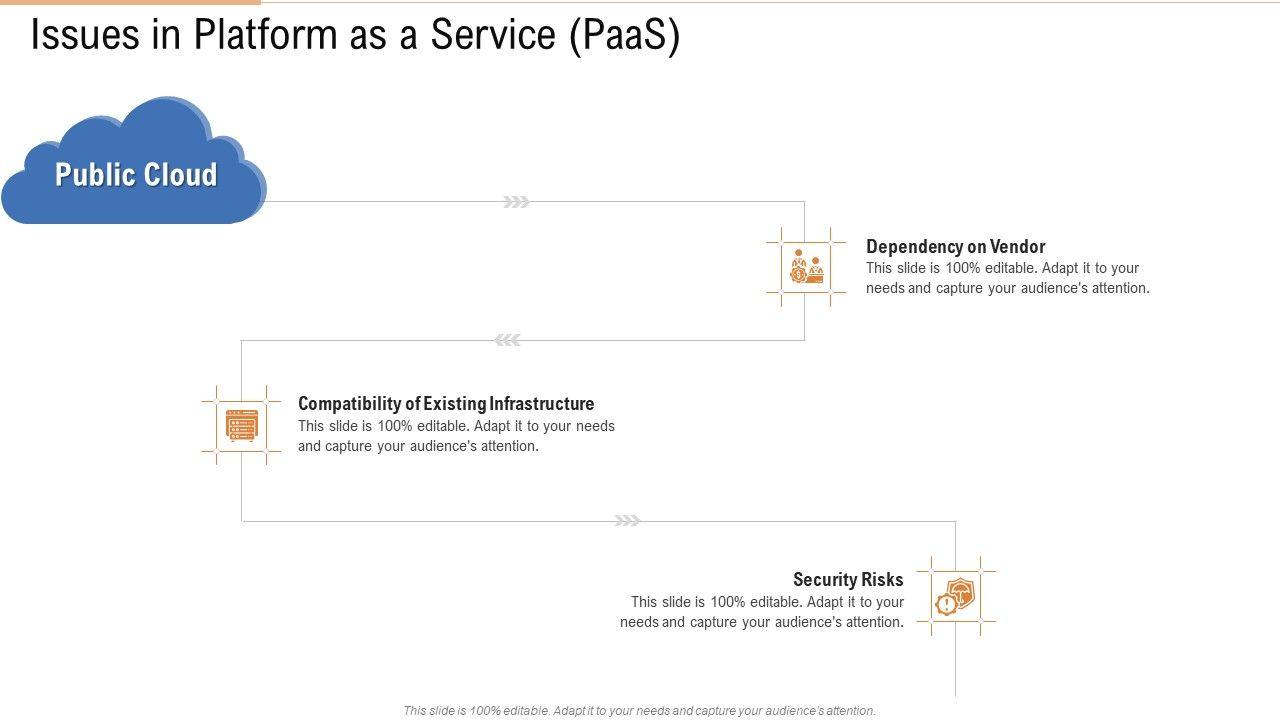 Issues in Platform as a Service (PaaS)

Public Cloud

Dependency on Vendor
This slide is 100% editable. Adapt it to your needs and capture your audience's attention.

Compatibility of Existing Infrastructure
This slide is 100% editable. Adapt it to your needs and capture your audience's attention.

Security Risks
This slide is 100% editable. Adapt it to your needs and capture your audience's attention.

This slide is 100% editable. Adapt it to your needs and capture your audience's attention.